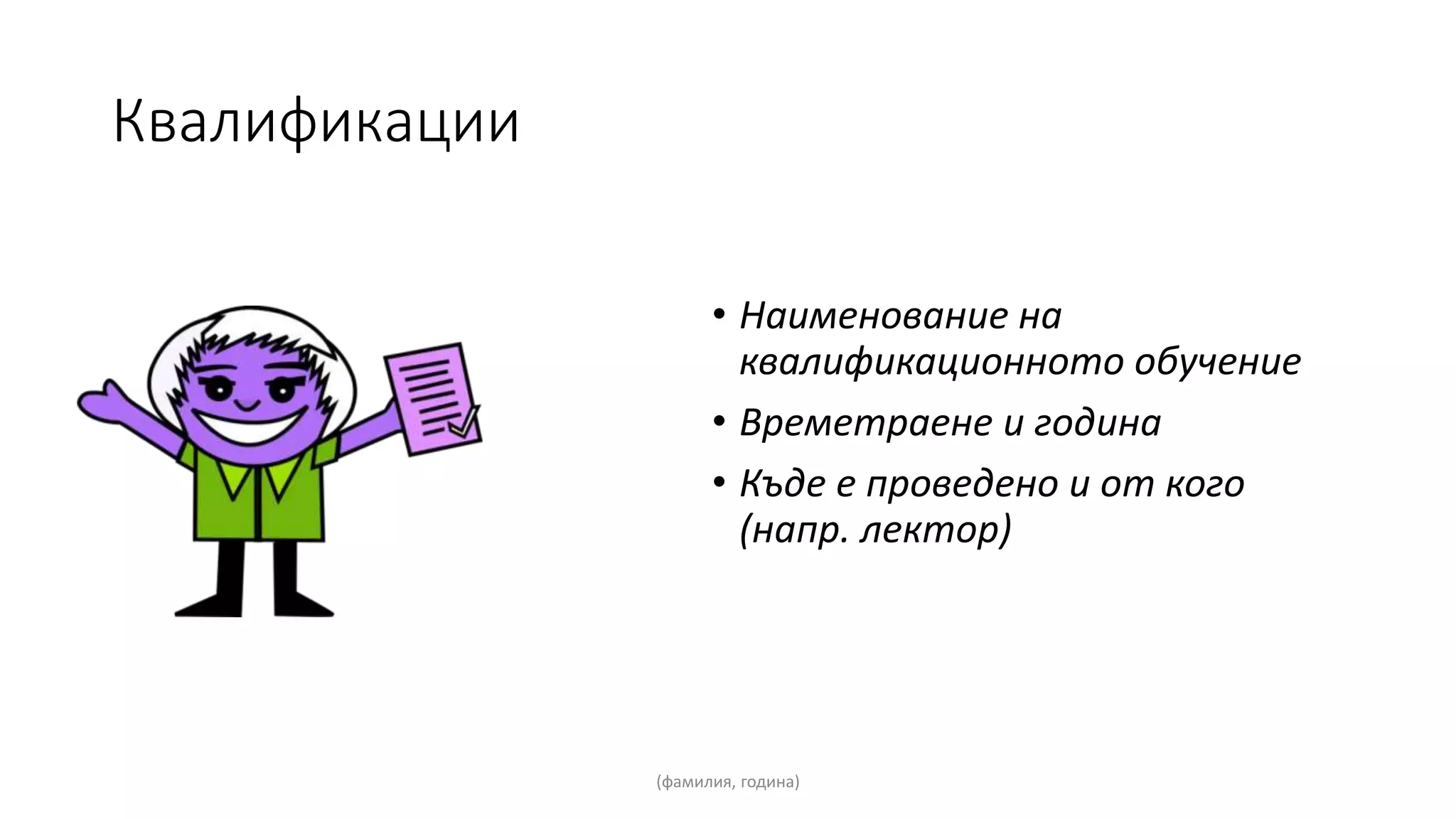 Квалификации

• Наименование на квалификационното обучение
• Времетраене и година
• Къде е проведено и от кого (напр. лектор)

(фамилия, година)